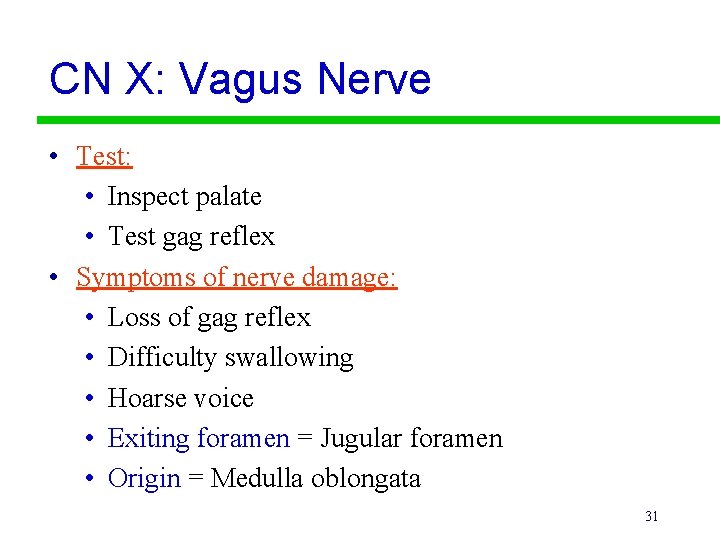 CN X: Vagus Nerve

• Test:
  • Inspect palate
  • Test gag reflex
• Symptoms of nerve damage:
  • Loss of gag reflex
  • Difficulty swallowing
  • Hoarse voice
  • Exiting foramen = Jugular foramen
  • Origin = Medulla oblongata

31